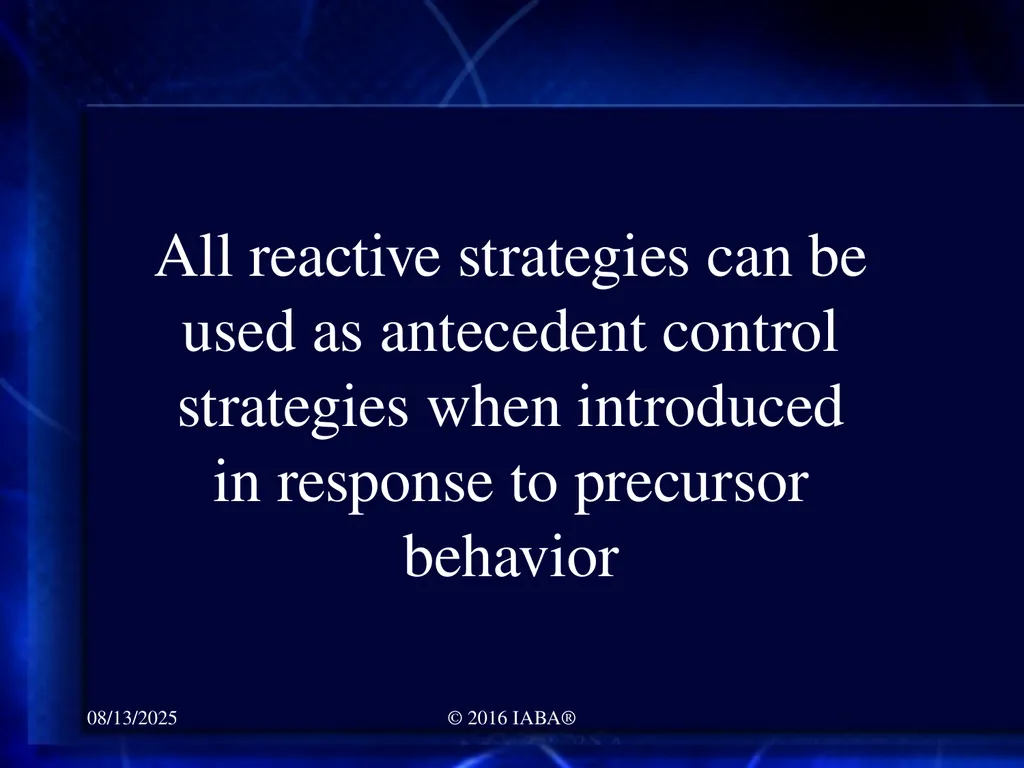 All reactive strategies can be used as antecedent control strategies when introduced in response to precursor behavior

08/13/2025

© 2016 IABA®